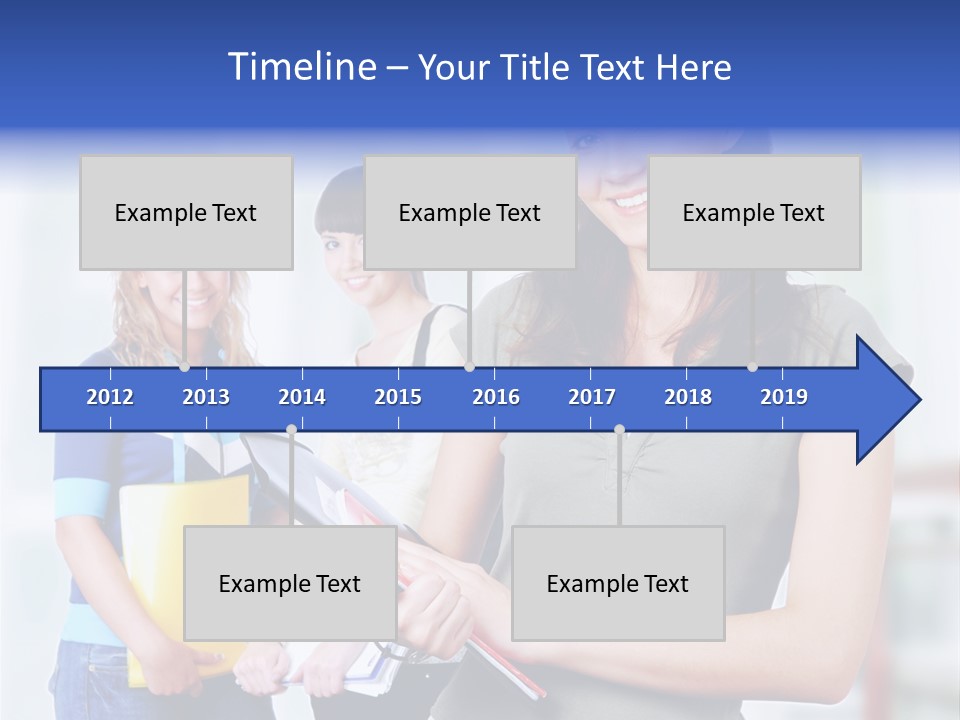 Timeline – Your Title Text Here

Example Text

Example Text

Example Text

2012 2013 2014 2015 2016 2017 2018 2019

Example Text

Example Text